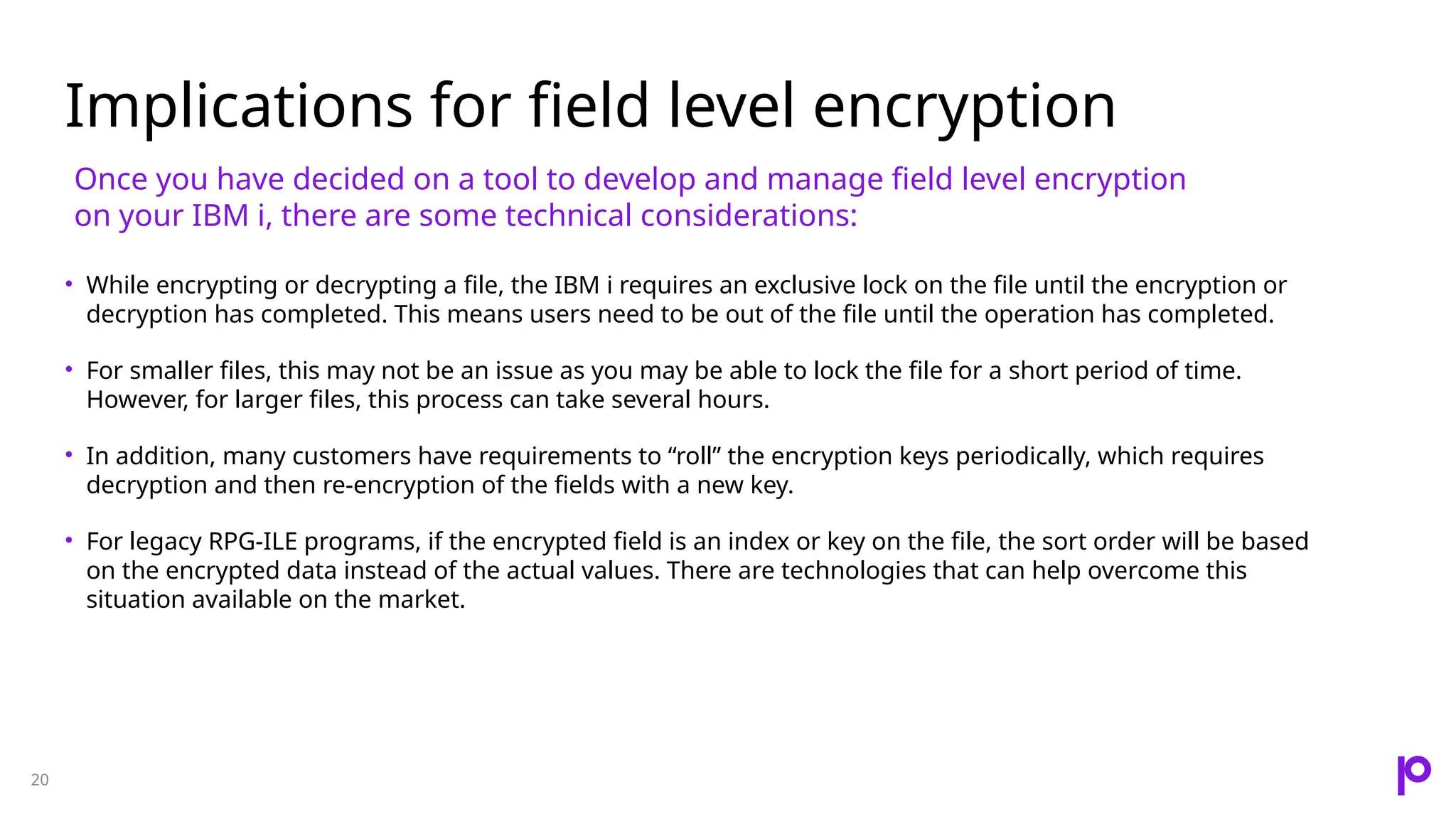 Implications for field level encryption

Once you have decided on a tool to develop and manage field level encryption on your IBM i, there are some technical considerations:

• While encrypting or decrypting a file, the IBM i requires an exclusive lock on the file until the encryption or decryption has completed. This means users need to be out of the file until the operation has completed.

• For smaller files, this may not be an issue as you may be able to lock the file for a short period of time. However, for larger files, this process can take several hours.

• In addition, many customers have requirements to “roll” the encryption keys periodically, which requires decryption and then re-encryption of the fields with a new key.

• For legacy RPG-ILE programs, if the encrypted field is an index or key on the file, the sort order will be based on the encrypted data instead of the actual values. There are technologies that can help overcome this situation available on the market.

20